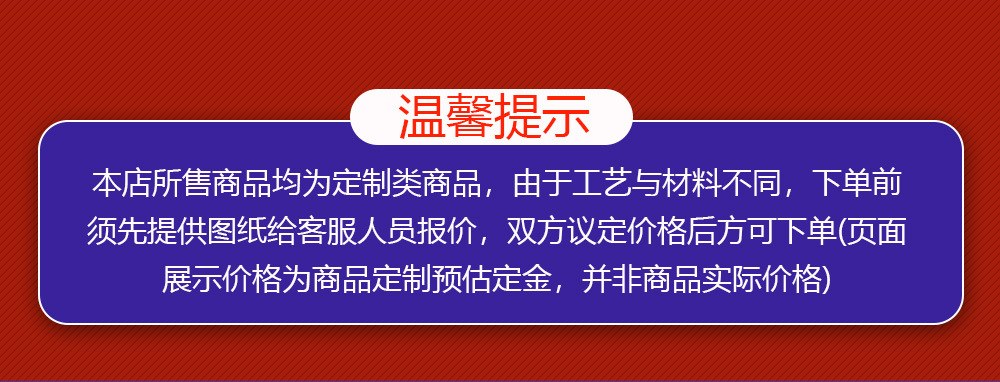 温馨提示

本店所售商品均为定制类商品，由于工艺与材料不同，下单前须先提供图纸给客服人员报价，双方议定价格后方可下单(页面展示价格为商品定制预估定金，并非商品实际价格)